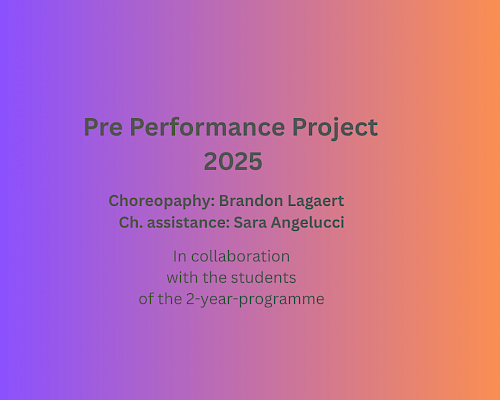 Pre Performance Project
2025

Choreopaphy: Brandon Lagaert
Ch. assistance: Sara Angelucci

In collaboration
with the students
of the 2-year-programme